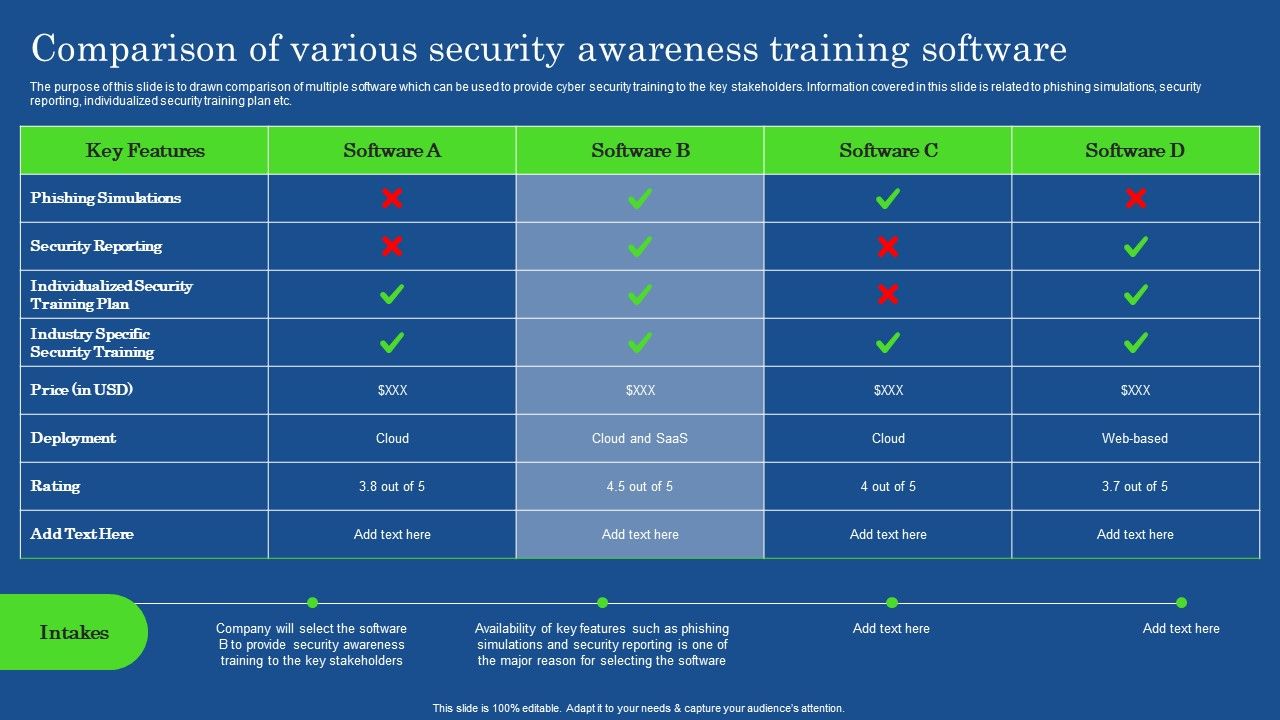 Comparison of various security awareness training software

The purpose of this slide is to drawn comparison of multiple software which can be used to provide cyber security training to the key stakeholders. Information covered in this slide is related to phishing simulations, security reporting, individualized security training plan etc.

| Key Features | Software A | Software B | Software C | Software D |
|---|---|---|---|---|
| Phishing Simulations | ✗ | ✓ | ✓ | ✗ |
| Security Reporting | ✗ | ✓ | ✗ | ✓ |
| Individualized Security Training Plan | ✓ | ✓ | ✗ | ✓ |
| Industry Specific Security Training | ✓ | ✓ | ✓ | ✓ |
| Price (in USD) | $XXX | $XXX | $XXX | $XXX |
| Deployment | Cloud | Cloud and SaaS | Cloud | Web-based |
| Rating | 3.8 out of 5 | 4.5 out of 5 | 4 out of 5 | 3.7 out of 5 |
| Add Text Here | Add text here | Add text here | Add text here | Add text here |

Intakes

Company will select the software B to provide security awareness training to the key stakeholders

Availability of key features such as phishing simulations and security reporting is one of the major reason for selecting the software

Add text here

Add text here

This slide is 100% editable. Adapt it to your needs & capture your audience's attention.